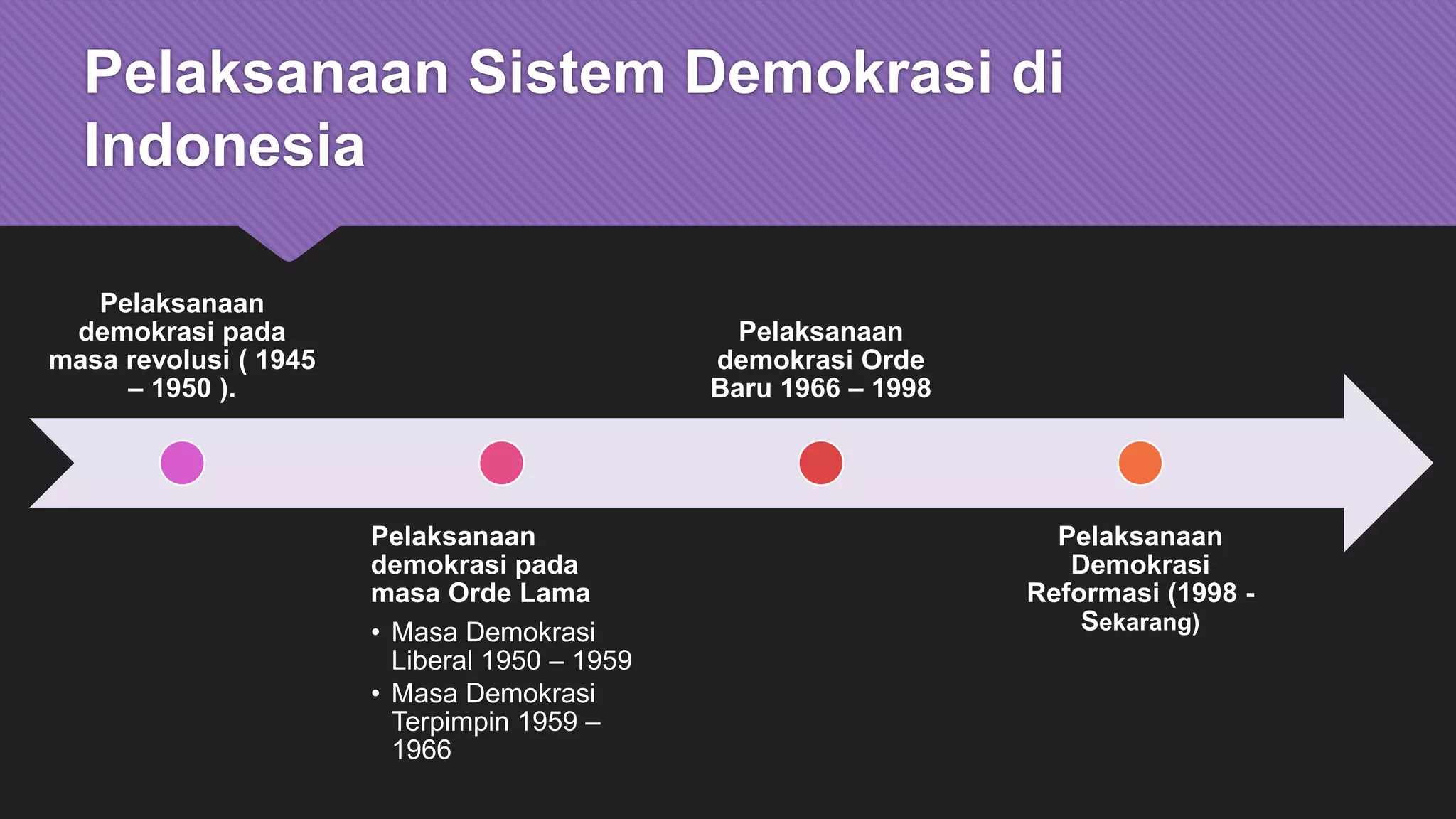 Pelaksanaan Sistem Demokrasi di Indonesia

Pelaksanaan demokrasi pada masa revolusi ( 1945 – 1950 ).

Pelaksanaan demokrasi pada masa Orde Lama
• Masa Demokrasi Liberal 1950 – 1959
• Masa Demokrasi Terpimpin 1959 – 1966

Pelaksanaan demokrasi Orde Baru 1966 – 1998

Pelaksanaan Demokrasi Reformasi (1998 - Sekarang)